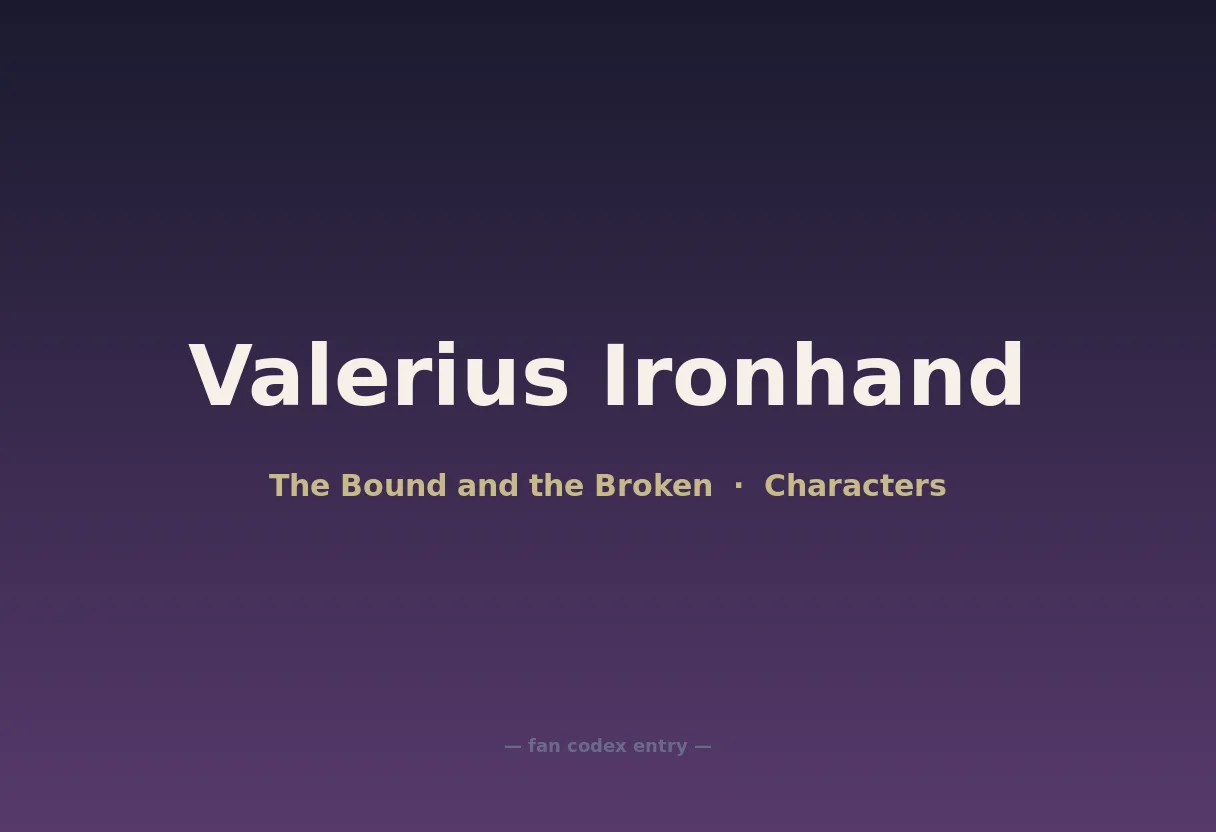 Valerius Ironhand

The Bound and the Broken · Characters

— fan codex entry —